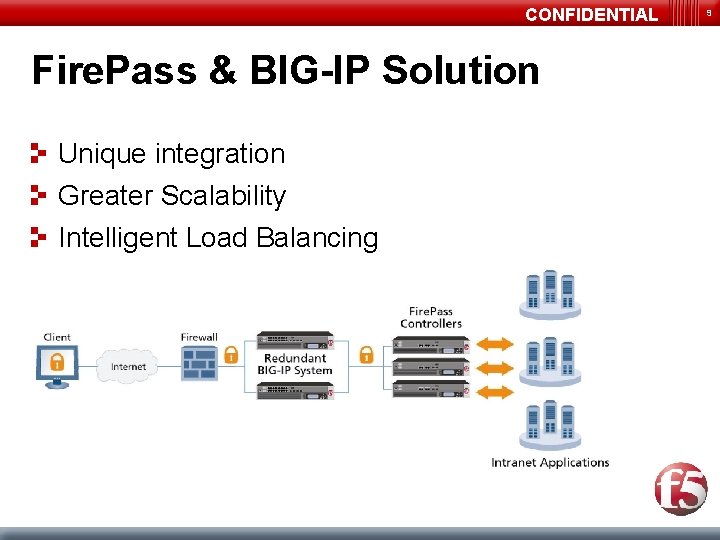 CONFIDENTIAL 9

FirePass & BIG-IP Solution

Unique integration

Greater Scalability

Intelligent Load Balancing

Client

Internet

Firewall

Redundant BIG-IP System

FirePass Controllers

Intranet Applications

f5